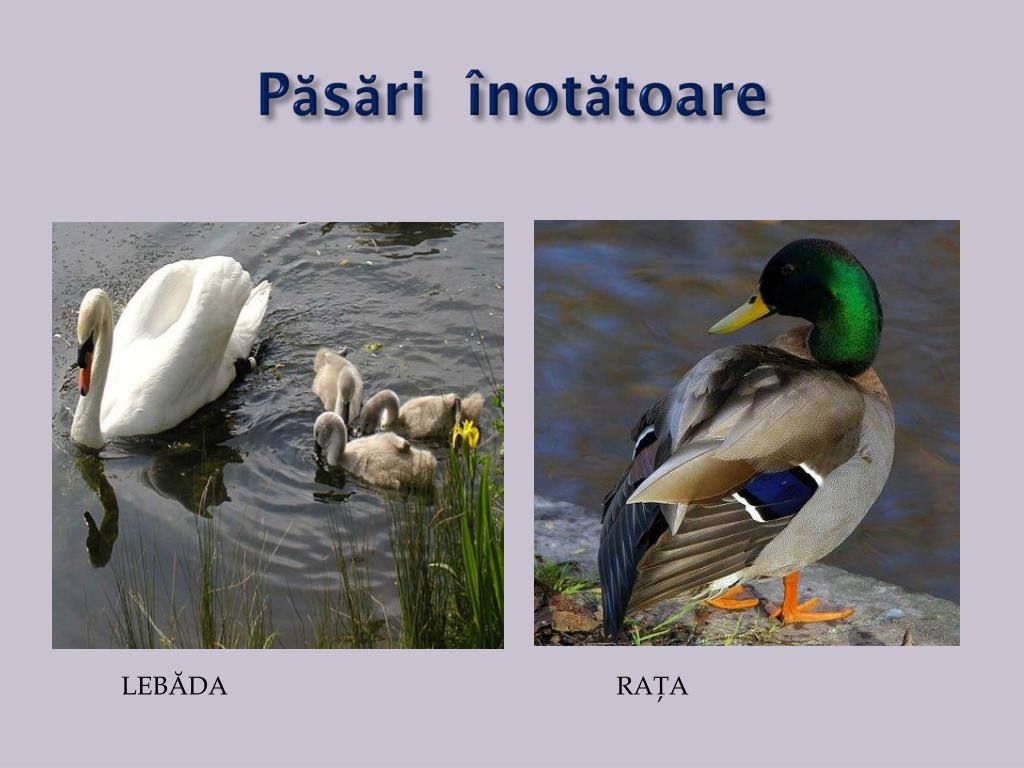 Păsări înotătoare

LEBĂDA

RAȚA